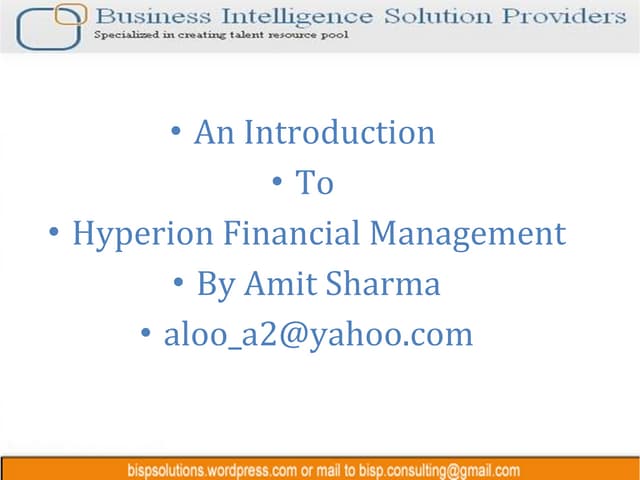 Business Intelligence Solution Providers
Specialized in creating talent resource pool

• An Introduction
• To
• Hyperion Financial Management
• By Amit Sharma
• aloo_a2@yahoo.com

bispsolutions.wordpress.com or mail to bisp.consulting@gmail.com